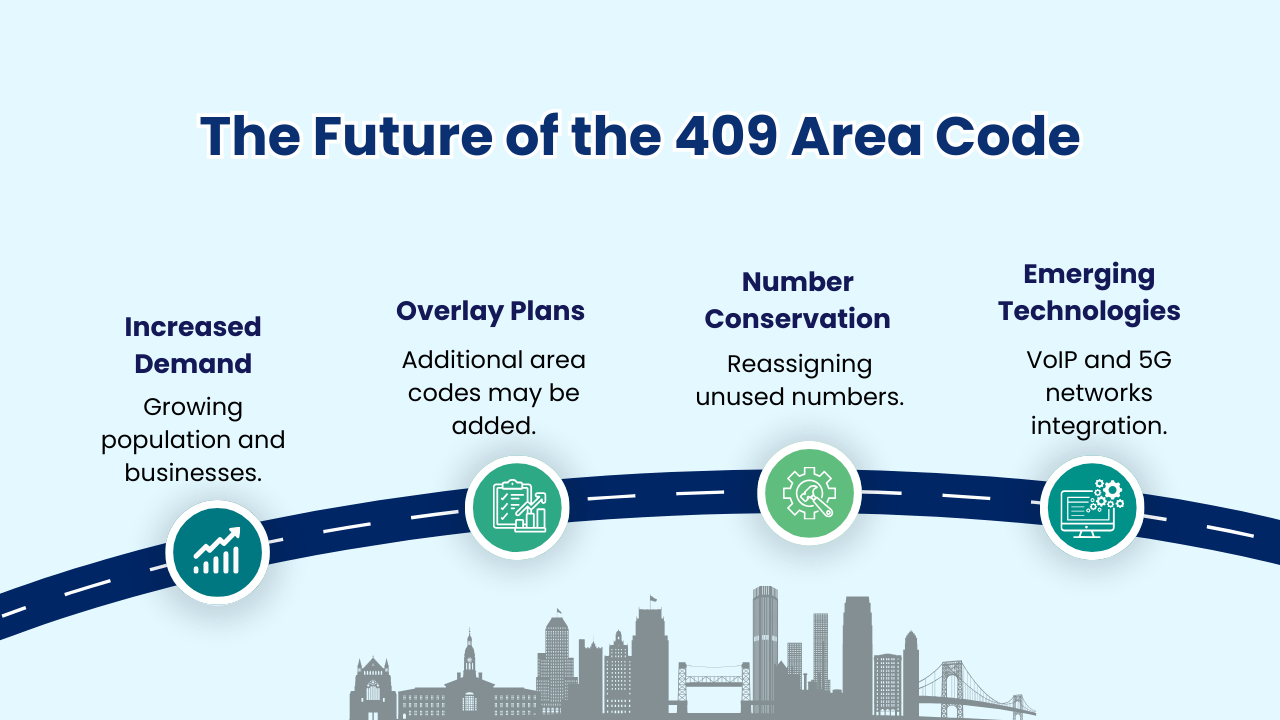 The Future of the 409 Area Code

Increased Demand
Growing population and businesses.

Overlay Plans
Additional area codes may be added.

Number Conservation
Reassigning unused numbers.

Emerging Technologies
VoIP and 5G networks integration.